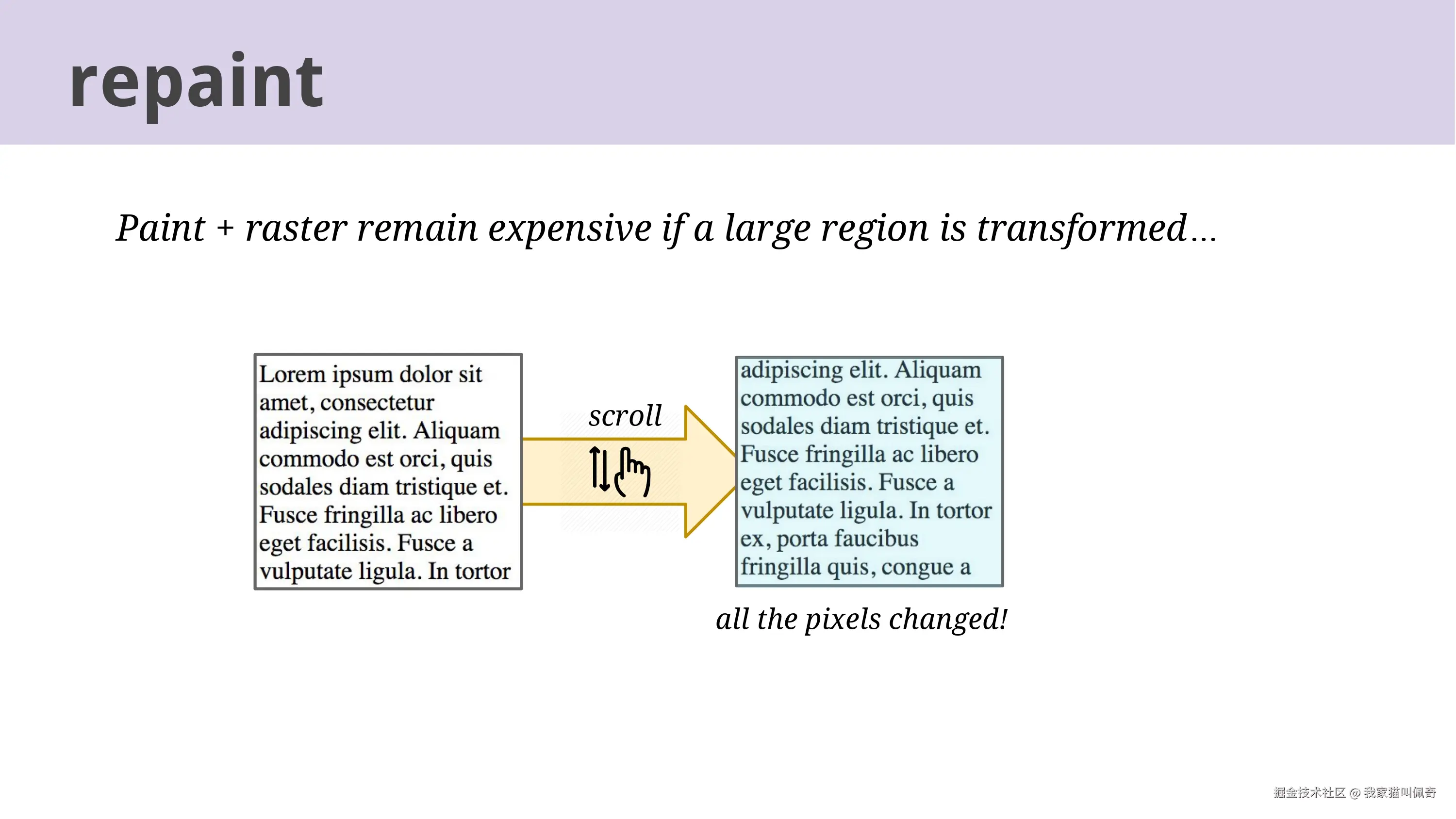 repaint

Paint + raster remain expensive if a large region is transformed...

Lorem ipsum dolor sit amet, consectetur adipiscing elit. Aliquam commodo est orci, quis sodales diam tristique et. Fusce fringilla ac libero eget facilisis. Fusce a vulputate ligula. In tortor

scroll

adipiscing elit. Aliquam commodo est orci, quis sodales diam tristique et. Fusce fringilla ac libero eget facilisis. Fusce a vulputate ligula. In tortor ex, porta faucibus fringilla quis, congue a

all the pixels changed!

掘金技术社区 @ 我家猫叫佩奇